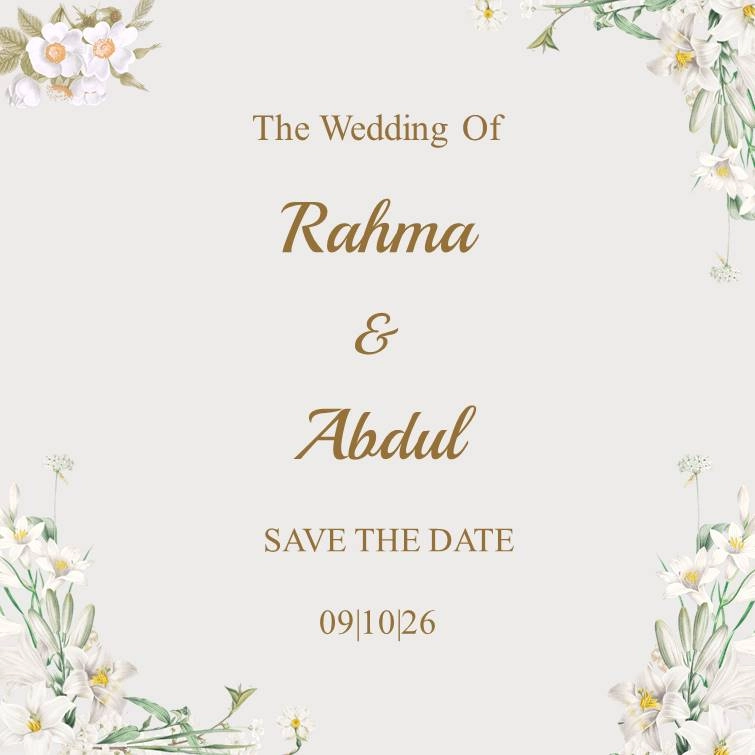 The Wedding Of

Rahma

&

Abdul

SAVE THE DATE

09|10|26